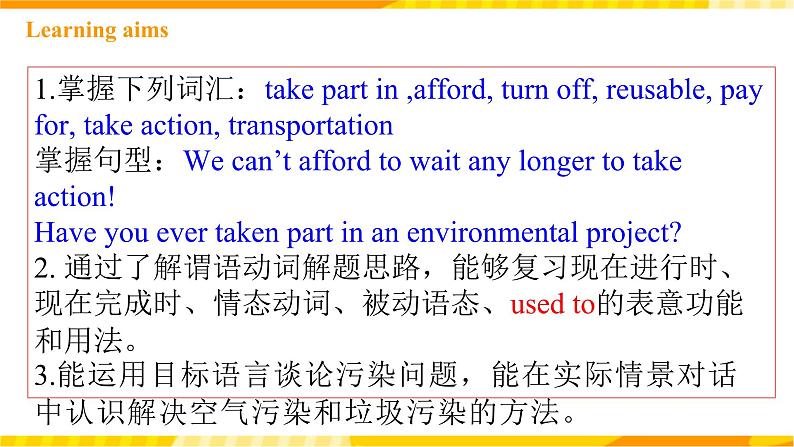 Learning aims

1.掌握下列词汇：take part in ,afford, turn off, reusable, pay for, take action, transportation
掌握句型：We can’t afford to wait any longer to take action!
Have you ever taken part in an environmental project?
2. 通过了解谓语动词解题思路，能够复习现在进行时、现在完成时、情态动词、被动语态、used to的表意功能和用法。
3.能运用目标语言谈论污染问题，能在实际情景对话中认识解决空气污染和垃圾污染的方法。